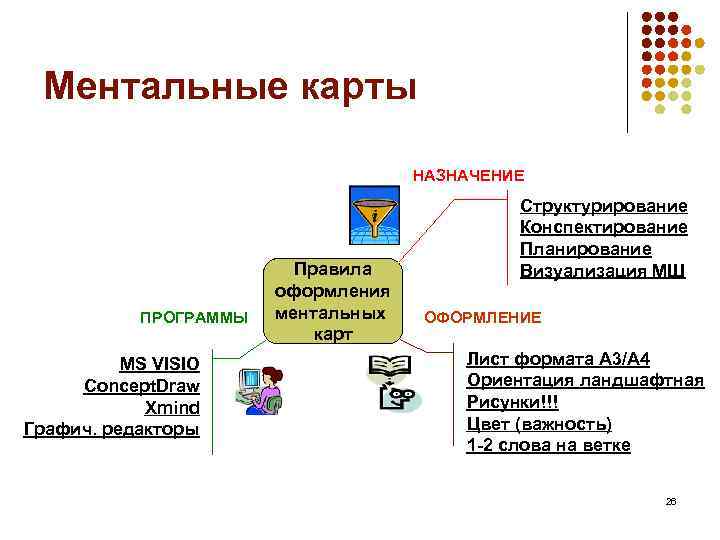 Ментальные карты

НАЗНАЧЕНИЕ

Структурирование
Конспектирование
Планирование
Визуализация МШ

Правила оформления ментальных карт

ПРОГРАММЫ

MS VISIO
ConceptDraw
Xmind
Графич. редакторы

ОФОРМЛЕНИЕ

Лист формата А3/А4
Ориентация ландшафтная
Рисунки!!!
Цвет (важность)
1-2 слова на ветке

26